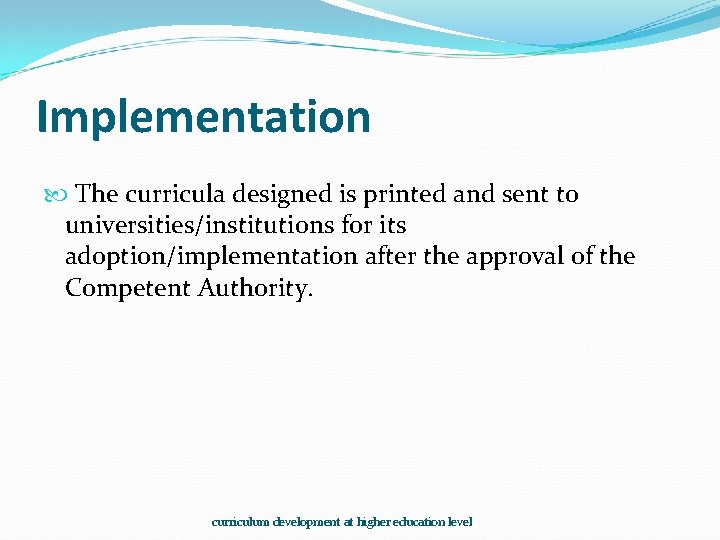 Implementation

The curricula designed is printed and sent to universities/institutions for its adoption/implementation after the approval of the Competent Authority.

curriculum development at higher education level